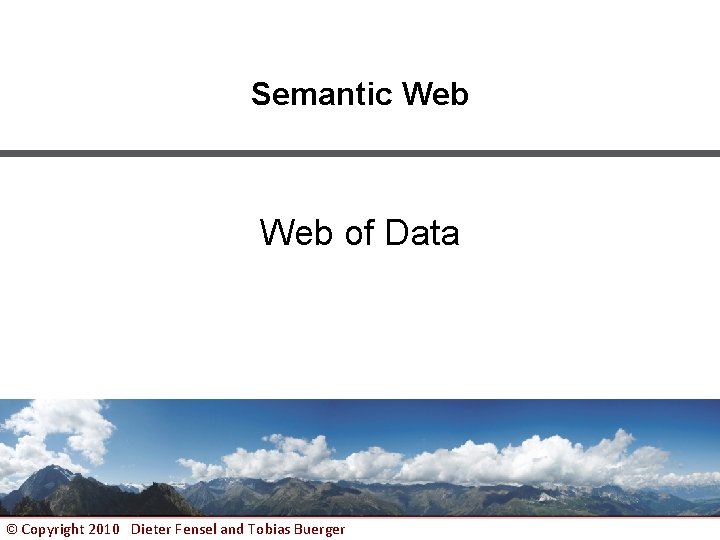 Semantic Web

Web of Data

© Copyright 2010 Dieter Fensel and Tobias Buerger